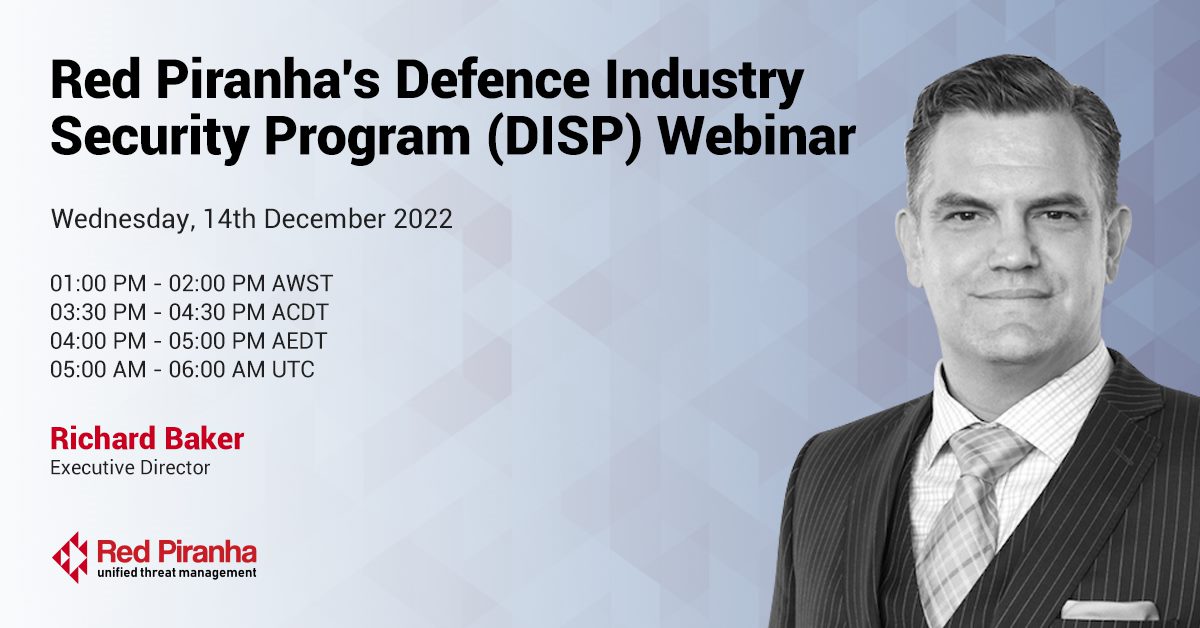 Red Piranha's Defence Industry Security Program (DISP) Webinar

Wednesday, 14th December 2022

01:00 PM - 02:00 PM AWST
03:30 PM - 04:30 PM ACDT
04:00 PM - 05:00 PM AEDT
05:00 AM - 06:00 AM UTC

Richard Baker
Executive Director

Red Piranha
unified threat management